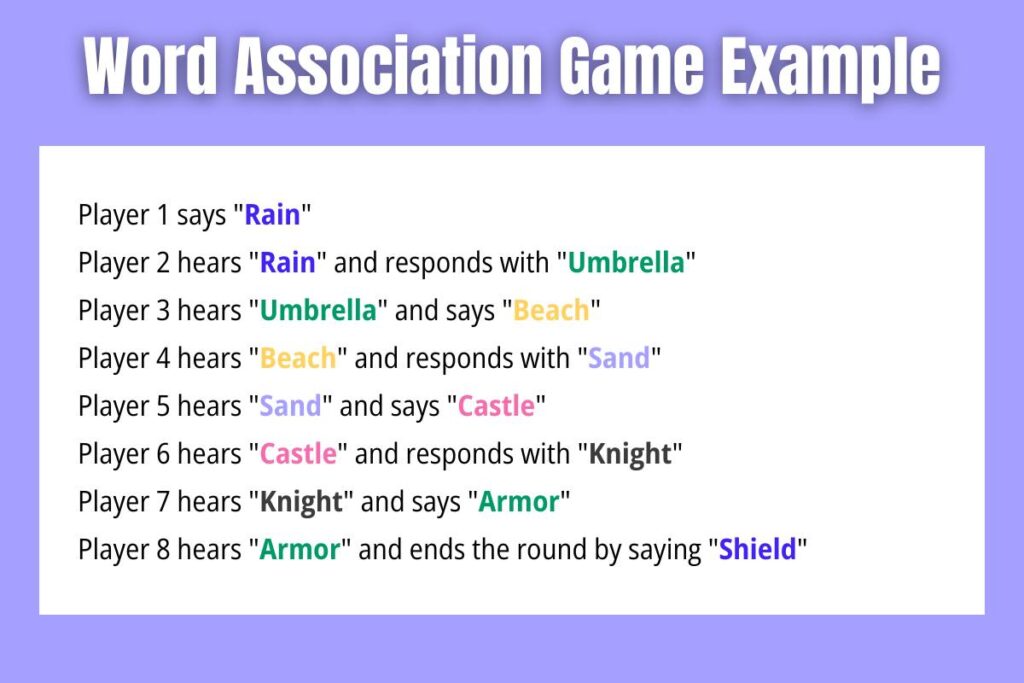 Word Association Game Example

Player 1 says "Rain"
Player 2 hears "Rain" and responds with "Umbrella"
Player 3 hears "Umbrella" and says "Beach"
Player 4 hears "Beach" and responds with "Sand"
Player 5 hears "Sand" and says "Castle"
Player 6 hears "Castle" and responds with "Knight"
Player 7 hears "Knight" and says "Armor"
Player 8 hears "Armor" and ends the round by saying "Shield"